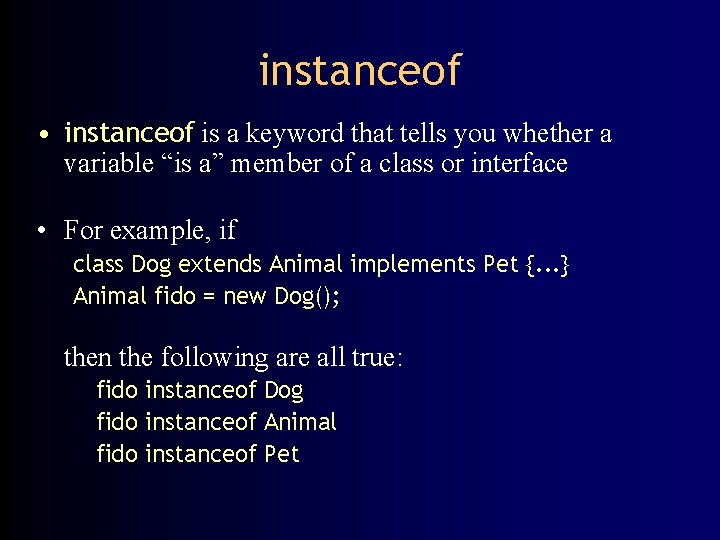 instanceof

• instanceof is a keyword that tells you whether a variable “is a” member of a class or interface

• For example, if

class Dog extends Animal implements Pet {...}
Animal fido = new Dog();

then the following are all true:

fido instanceof Dog
fido instanceof Animal
fido instanceof Pet